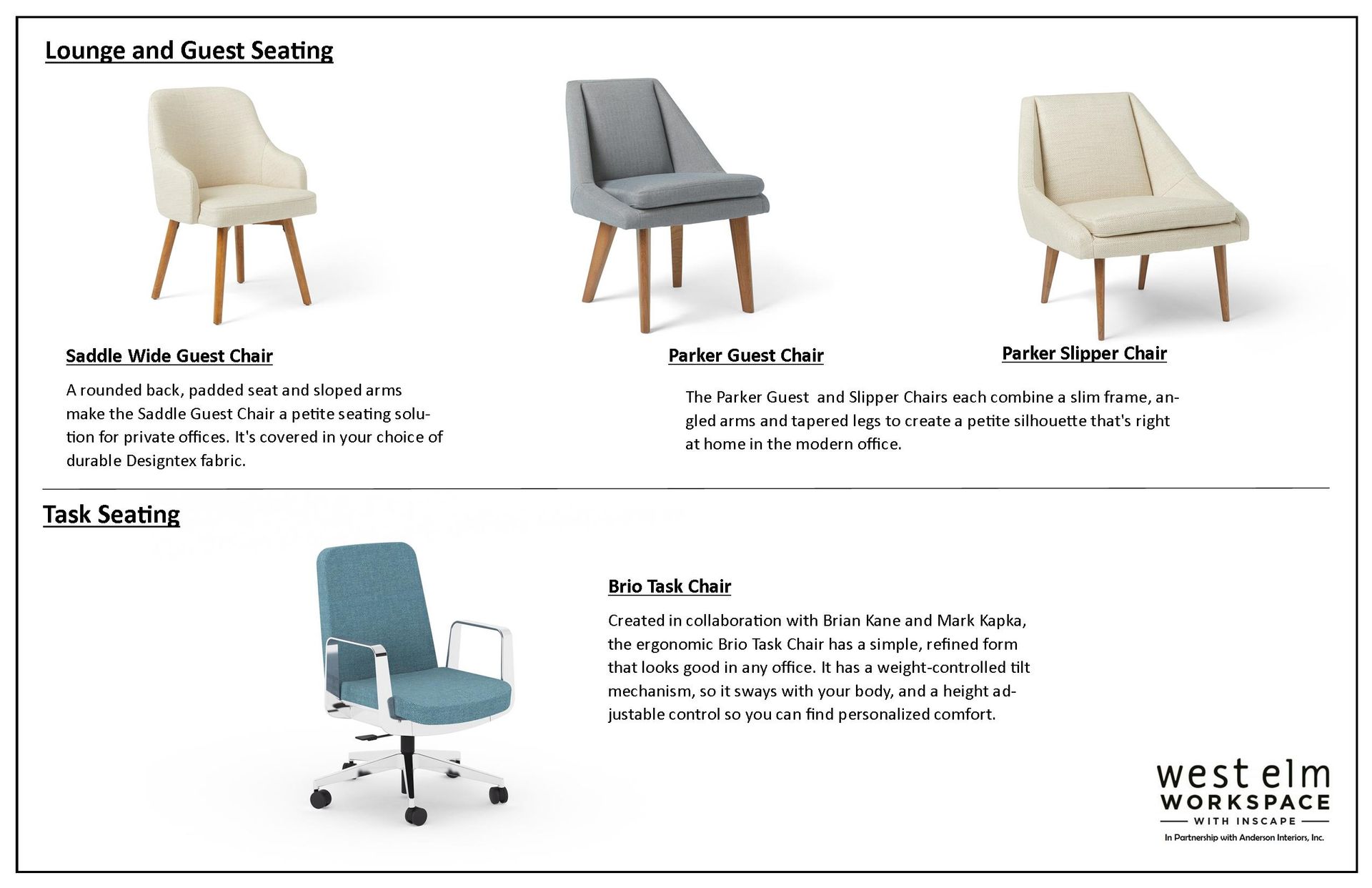 Lounge and Guest Seating

Saddle Wide Guest Chair

A rounded back, padded seat and sloped arms make the Saddle Guest Chair a petite seating solution for private offices. It's covered in your choice of durable Designtex fabric.

Parker Guest Chair

Parker Slipper Chair

The Parker Guest and Slipper Chairs each combine a slim frame, angled arms and tapered legs to create a petite silhouette that's right at home in the modern office.

Task Seating

Brio Task Chair

Created in collaboration with Brian Kane and Mark Kapka, the ergonomic Brio Task Chair has a simple, refined form that looks good in any office. It has a weight-controlled tilt mechanism, so it sways with your body, and a height adjustable control so you can find personalized comfort.

west elm
WORKSPACE
WITH INSCAPE
In Partnership with Anderson Interiors, Inc.